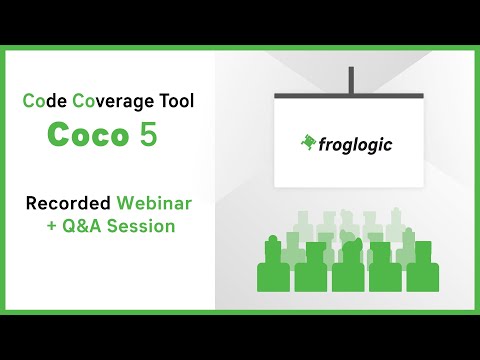 Code Coverage Tool
Coco 5

Recorded Webinar
+ Q&A Session

froglogic